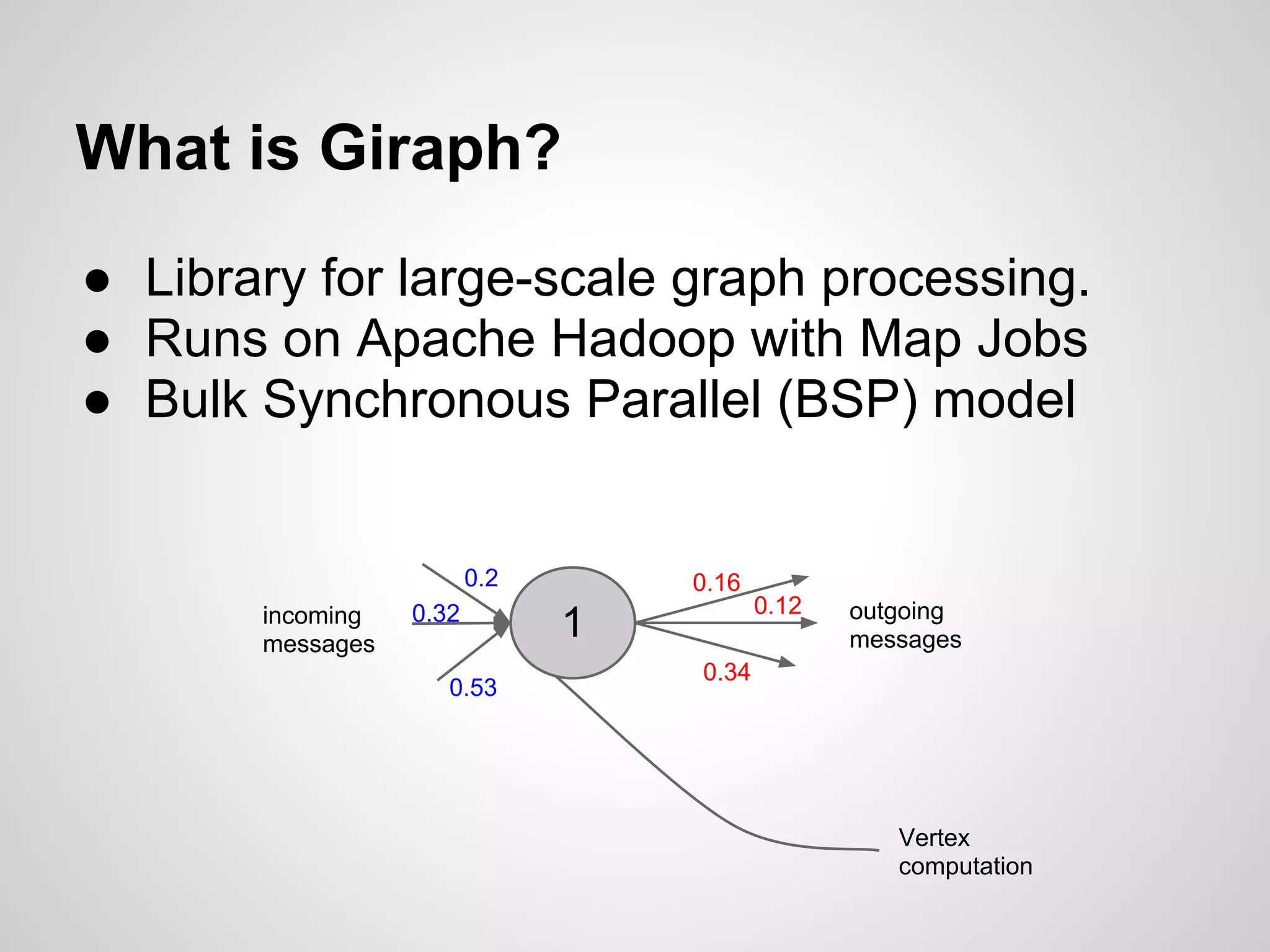 What is Giraph?

● Library for large-scale graph processing.
● Runs on Apache Hadoop with Map Jobs
● Bulk Synchronous Parallel (BSP) model

incoming messages

0.2
0.32
0.53

1

0.16
0.12
0.34

outgoing messages

Vertex computation